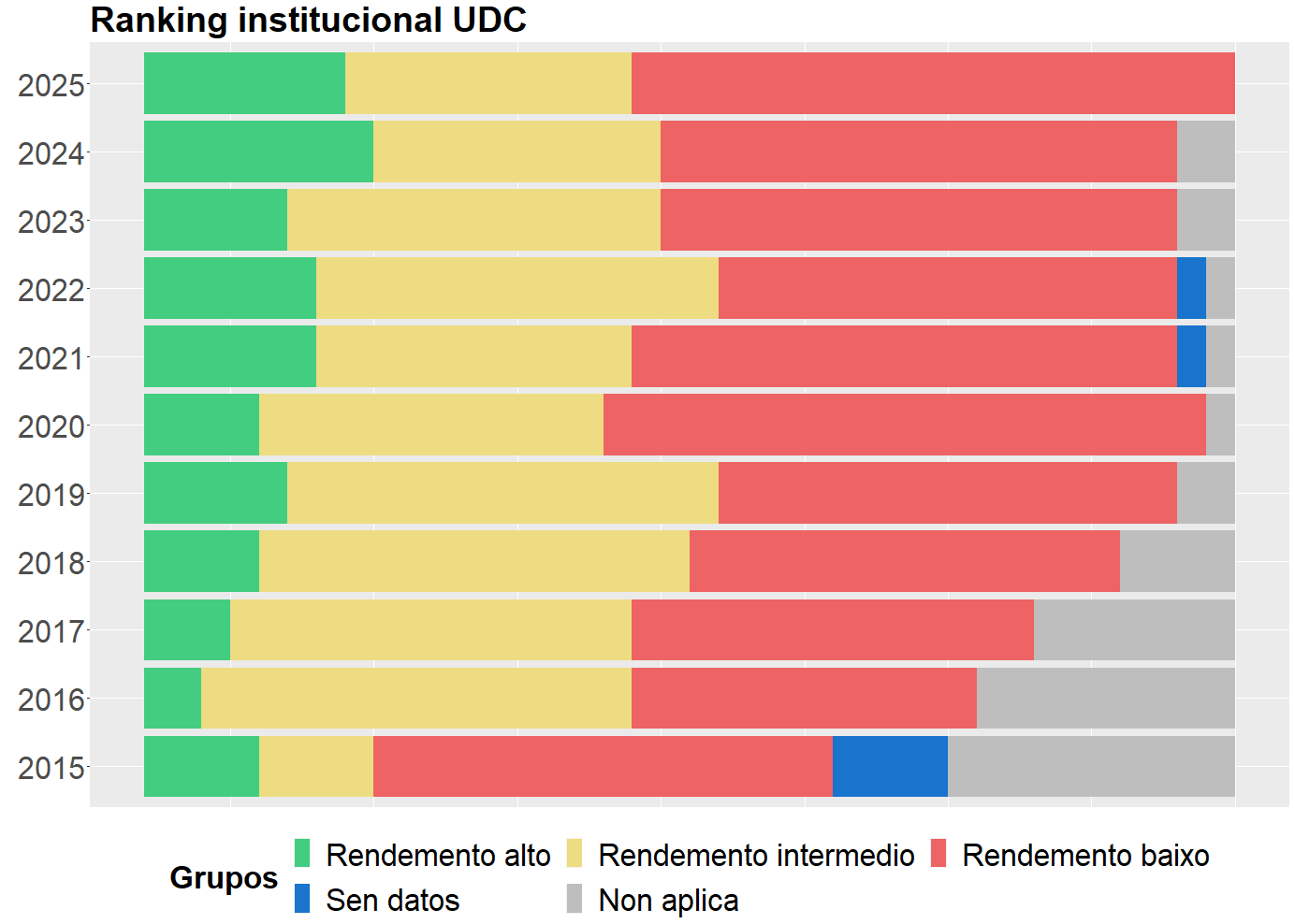 Ranking institucional UDC

2025
2024
2023
2022
2021
2020
2019
2018
2017
2016
2015

Grupos
Rendemento alto
Rendemento intermedio
Rendemento baixo
Sen datos
Non aplica